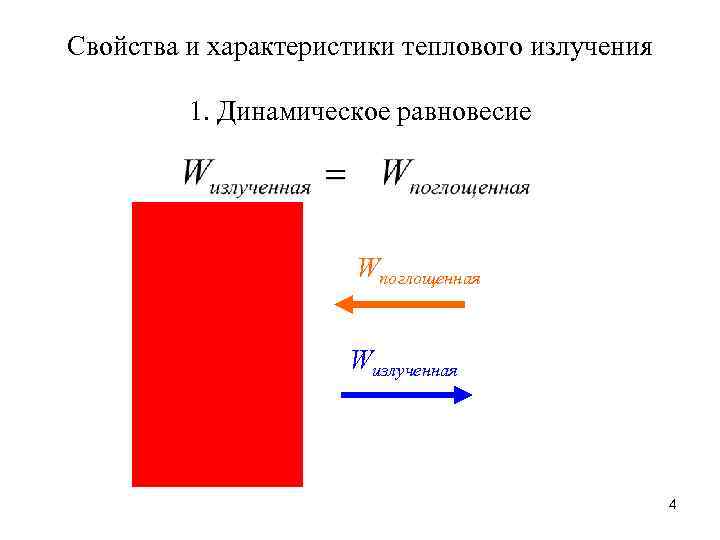 Свойства и характеристики теплового излучения

1. Динамическое равновесие

$W_{излученная} = W_{поглощенная}$

$W_{поглощенная}$

$W_{излученная}$

4